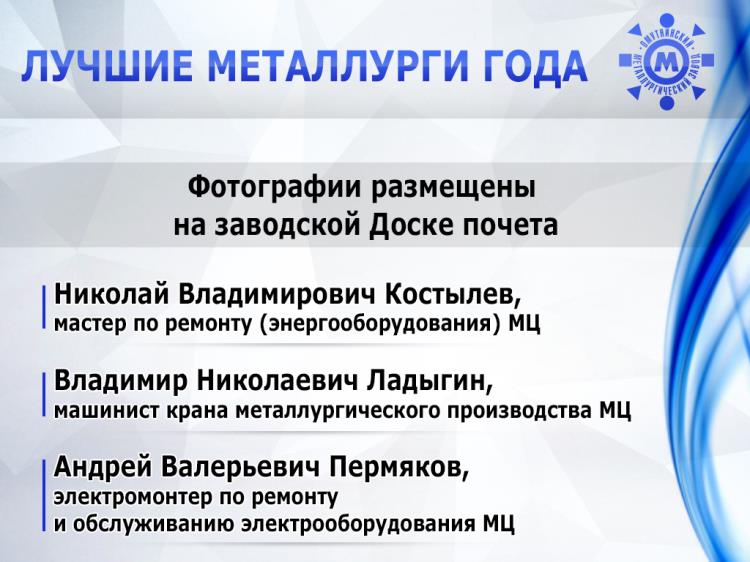 ЛУЧШИЕ МЕТАЛЛУРГИ ГОДА

ОМУТНИНСКИЙ МЕТАЛЛУРГИЧЕСКИЙ ЗАВОД
М

Фотографии размещены на заводской Доске почета

Николай Владимирович Костылев,
мастер по ремонту (энергооборудования) МЦ

Владимир Николаевич Ладыгин,
машинист крана металлургического производства МЦ

Андрей Валерьевич Пермяков,
электромонтер по ремонту
и обслуживанию электрооборудования МЦ